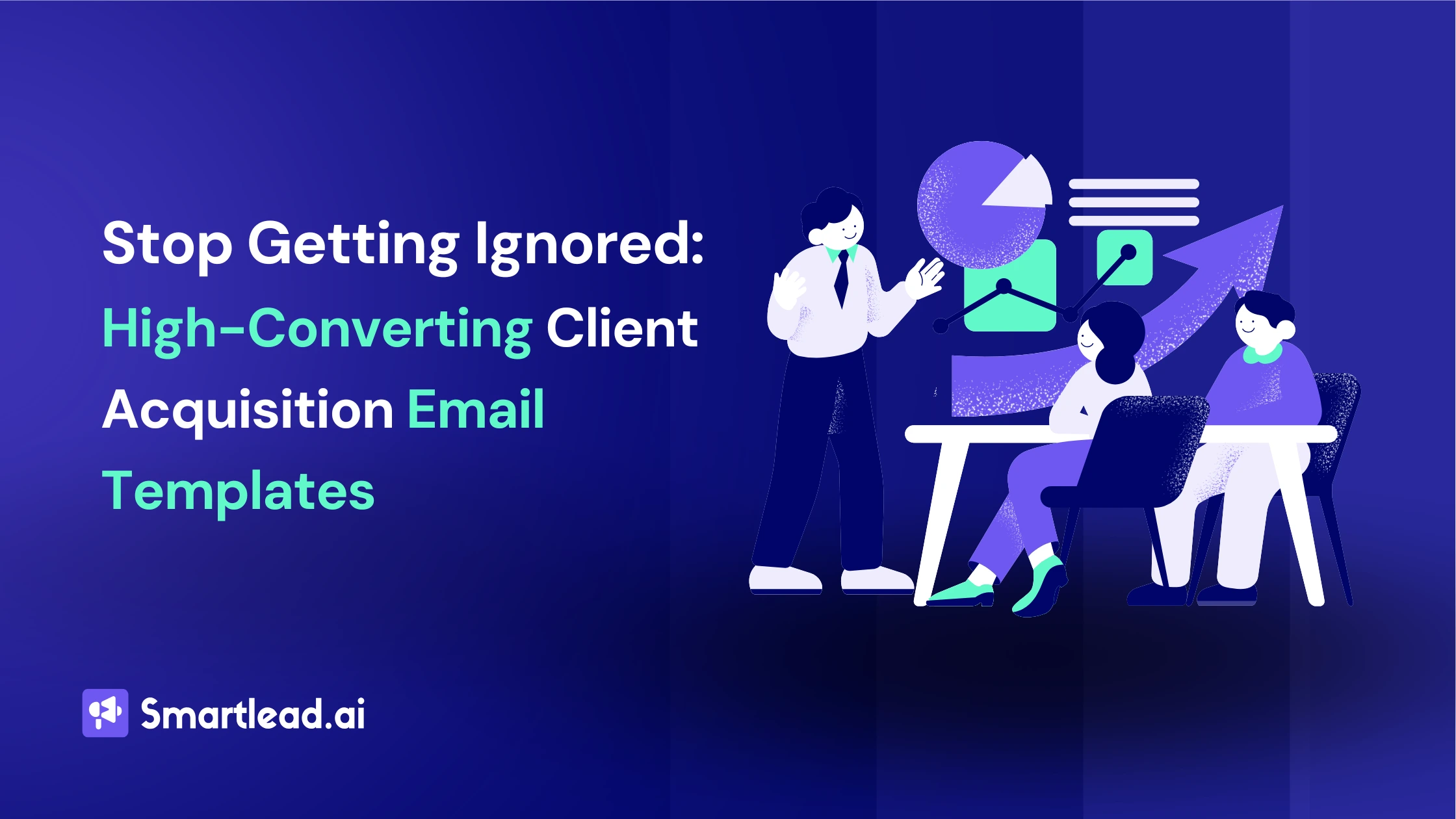 Stop Getting Ignored: High-Converting Client Acquisition Email Templates

Smartlead.ai